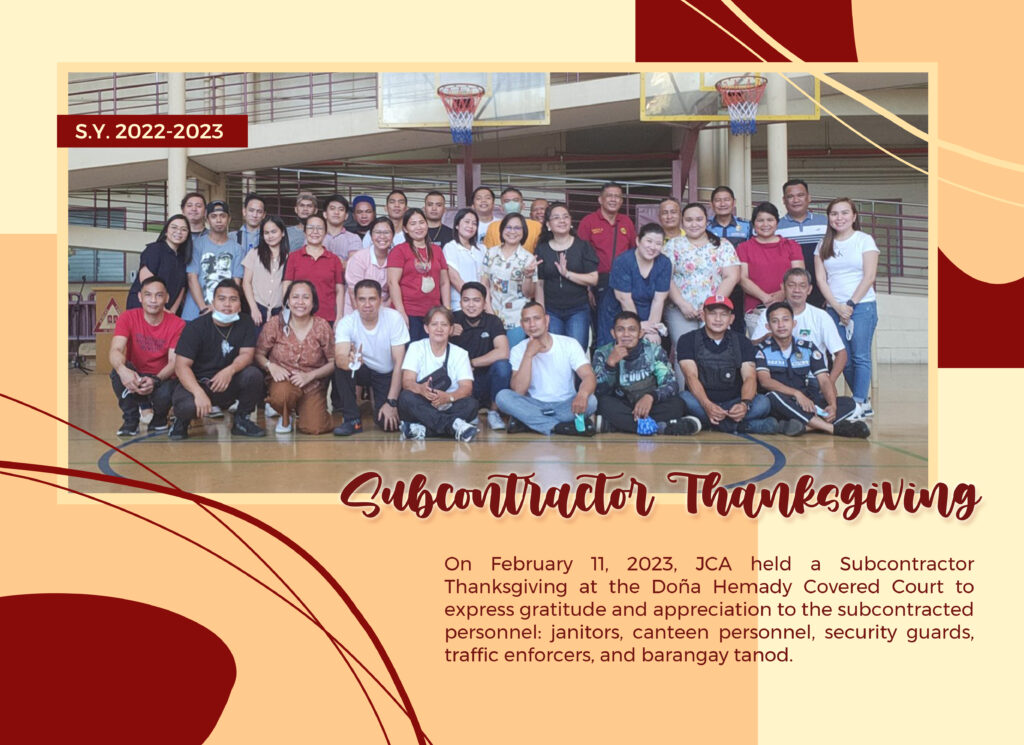 S.Y. 2022-2023

Subcontractor Thanksgiving

On February 11, 2023, JCA held a Subcontractor Thanksgiving at the Doña Hemady Covered Court to express gratitude and appreciation to the subcontracted personnel: janitors, canteen personnel, security guards, traffic enforcers, and barangay tanod.